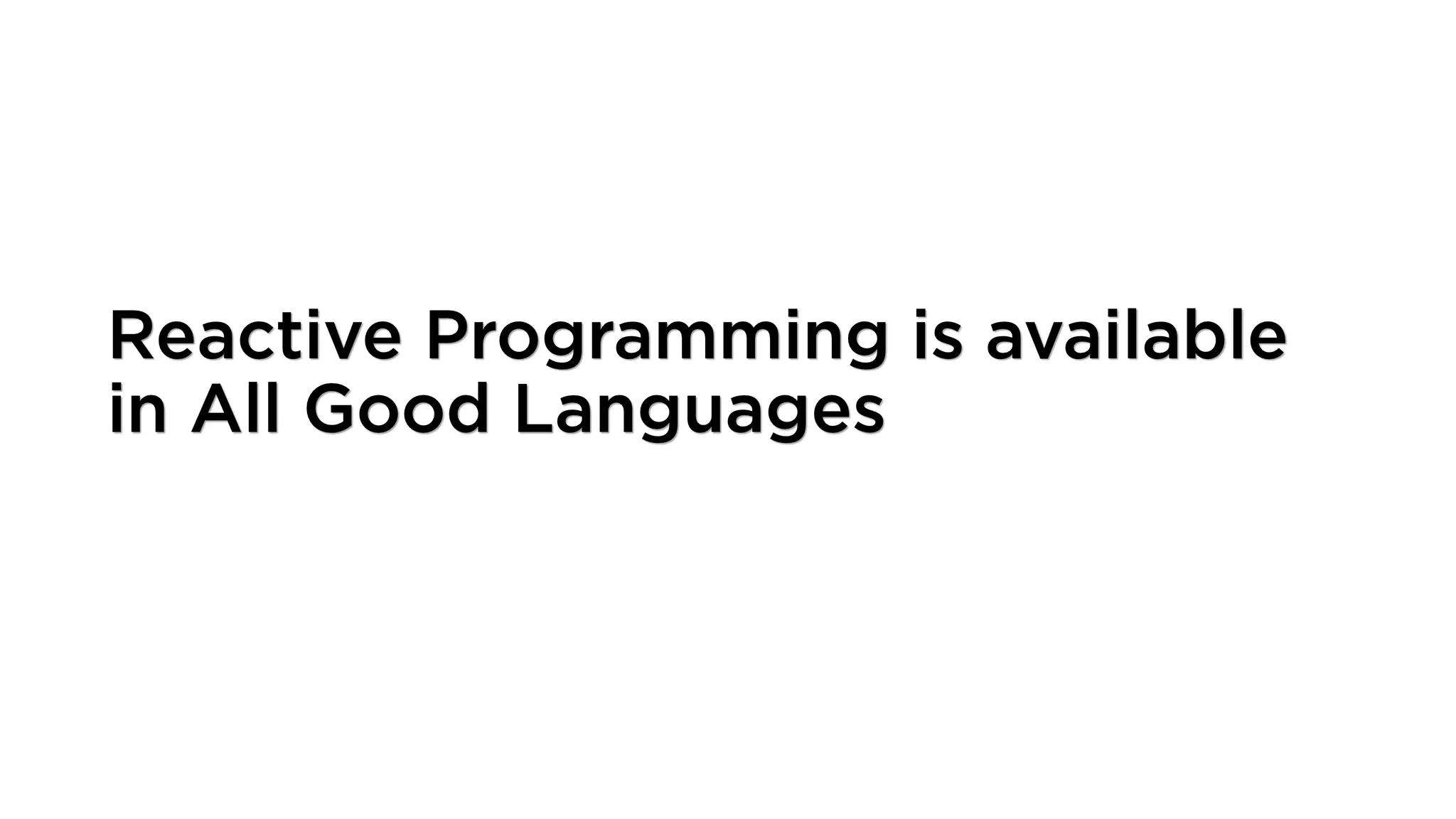 Reactive Programming is available in All Good Languages